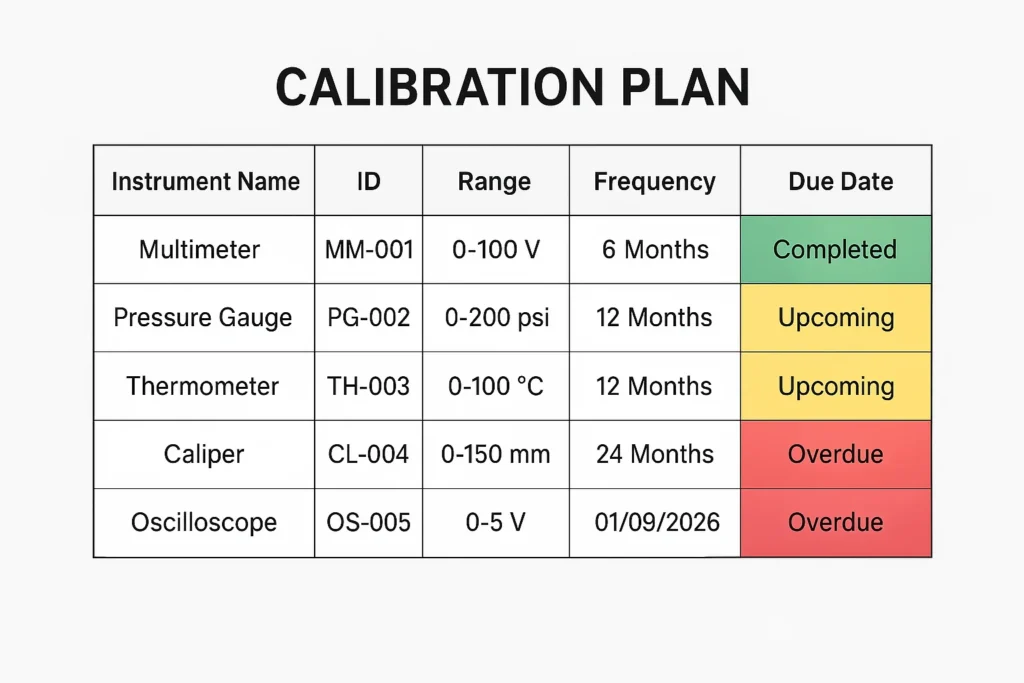 CALIBRATION PLAN

| Instrument Name | ID | Range | Frequency | Due Date |
|---|---|---|---|---|
| Multimeter | MM-001 | 0-100 V | 6 Months | Completed |
| Pressure Gauge | PG-002 | 0-200 psi | 12 Months | Upcoming |
| Thermometer | TH-003 | 0-100 °C | 12 Months | Upcoming |
| Caliper | CL-004 | 0-150 mm | 24 Months | Overdue |
| Oscilloscope | OS-005 | 0-5 V | 01/09/2026 | Overdue |